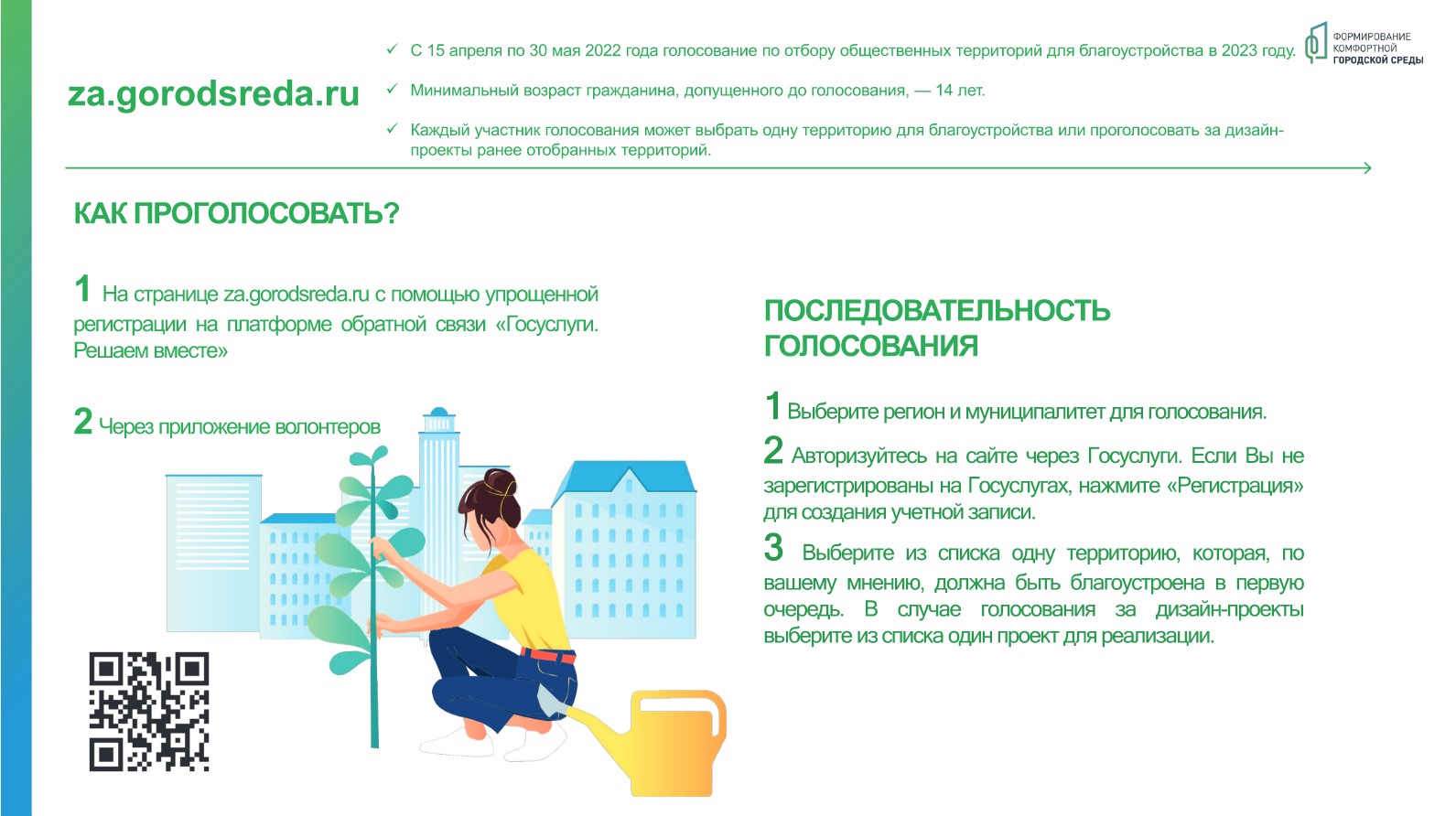 za.gorodsreda.ru

✓ С 15 апреля по 30 мая 2022 года голосование по отбору общественных территорий для благоустройства в 2023 году.

✓ Минимальный возраст гражданина, допущенного до голосования, — 14 лет.

✓ Каждый участник голосования может выбрать одну территорию для благоустройства или проголосовать за дизайн-проекты ранее отобранных территорий.

ФОРМИРОВАНИЕ КОМФОРТНОЙ ГОРОДСКОЙ СРЕДЫ

КАК ПРОГОЛОСОВАТЬ?

1 На странице za.gorodsreda.ru с помощью упрощенной регистрации на платформе обратной связи «Госуслуги. Решаем вместе»

2 Через приложение волонтеров

ПОСЛЕДОВАТЕЛЬНОСТЬ ГОЛОСОВАНИЯ

1 Выберите регион и муниципалитет для голосования.

2 Авторизуйтесь на сайте через Госуслуги. Если Вы не зарегистрированы на Госуслугах, нажмите «Регистрация» для создания учетной записи.

3 Выберите из списка одну территорию, которая, по вашему мнению, должна быть благоустроена в первую очередь. В случае голосования за дизайн-проекты выберите из списка один проект для реализации.